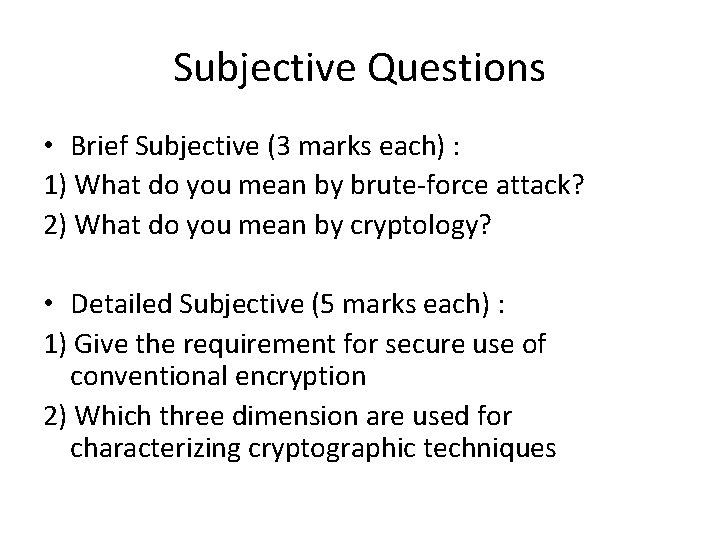 Subjective Questions

• Brief Subjective (3 marks each) :
1) What do you mean by brute-force attack?
2) What do you mean by cryptology?

• Detailed Subjective (5 marks each) :
1) Give the requirement for secure use of conventional encryption
2) Which three dimension are used for characterizing cryptographic techniques